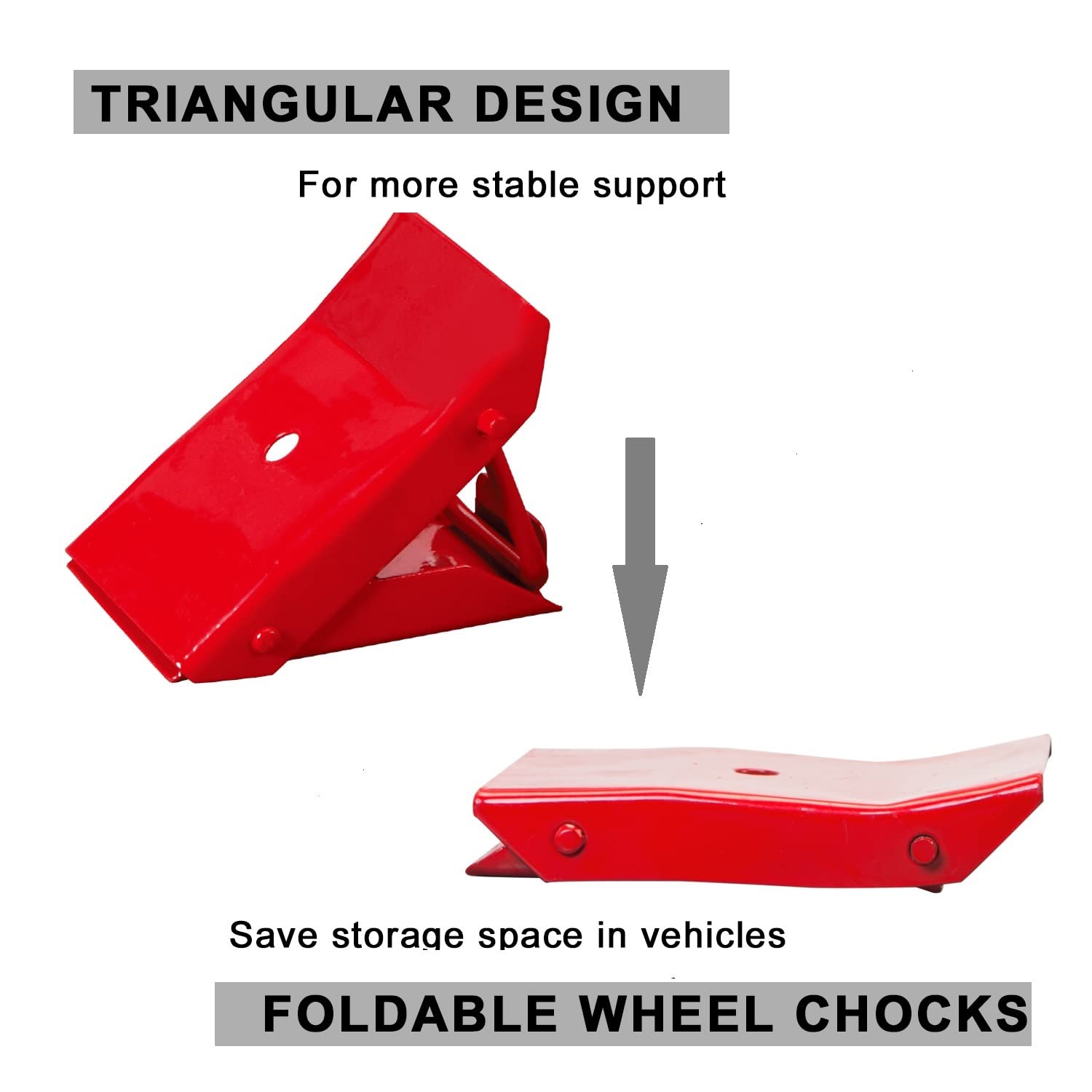 TRIANGULAR DESIGN

For more stable support

Save storage space in vehicles

FOLDABLE WHEEL CHOCKS